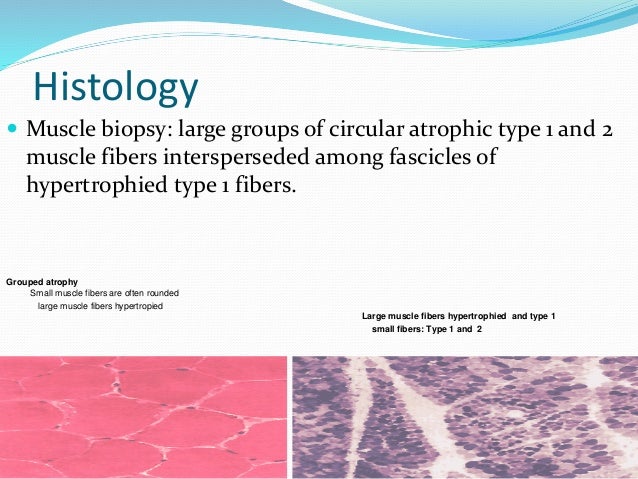 Histology

Muscle biopsy: large groups of circular atrophic type 1 and 2 muscle fibers intersperseded among fascicles of hypertrophied type 1 fibers.

Grouped atrophy
Small muscle fibers are often rounded
large muscle fibers hypertropied

Large muscle fibers hypertrophied and type 1
small fibers: Type 1 and 2